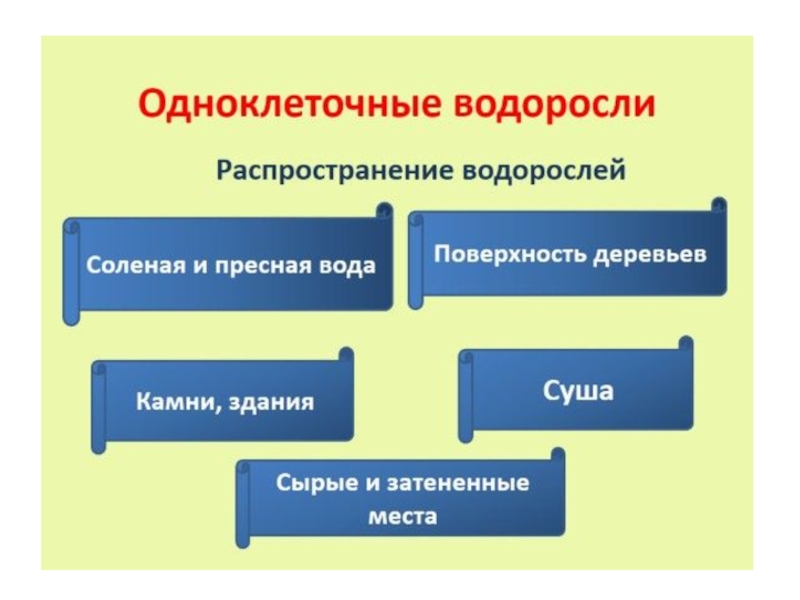 Одноклеточные водоросли

Распространение водорослей

Соленая и пресная вода

Поверхность деревьев

Камни, здания

Суша

Сырые и затененные места